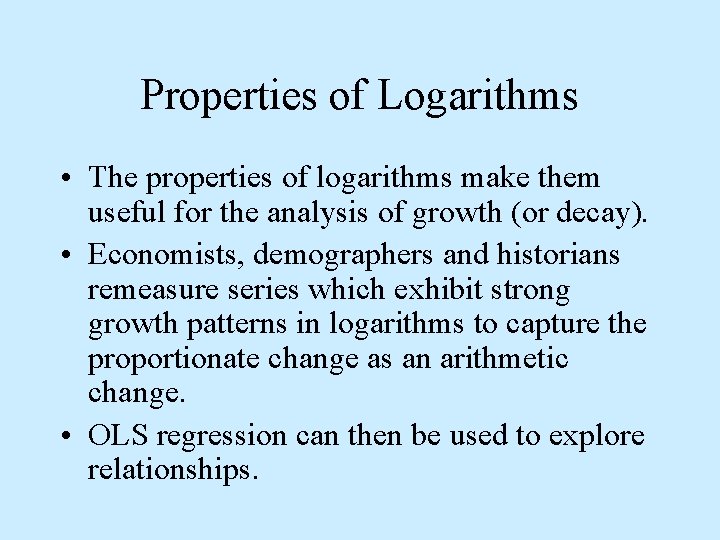 Properties of Logarithms

• The properties of logarithms make them useful for the analysis of growth (or decay).

• Economists, demographers and historians remeasure series which exhibit strong growth patterns in logarithms to capture the proportionate change as an arithmetic change.

• OLS regression can then be used to explore relationships.